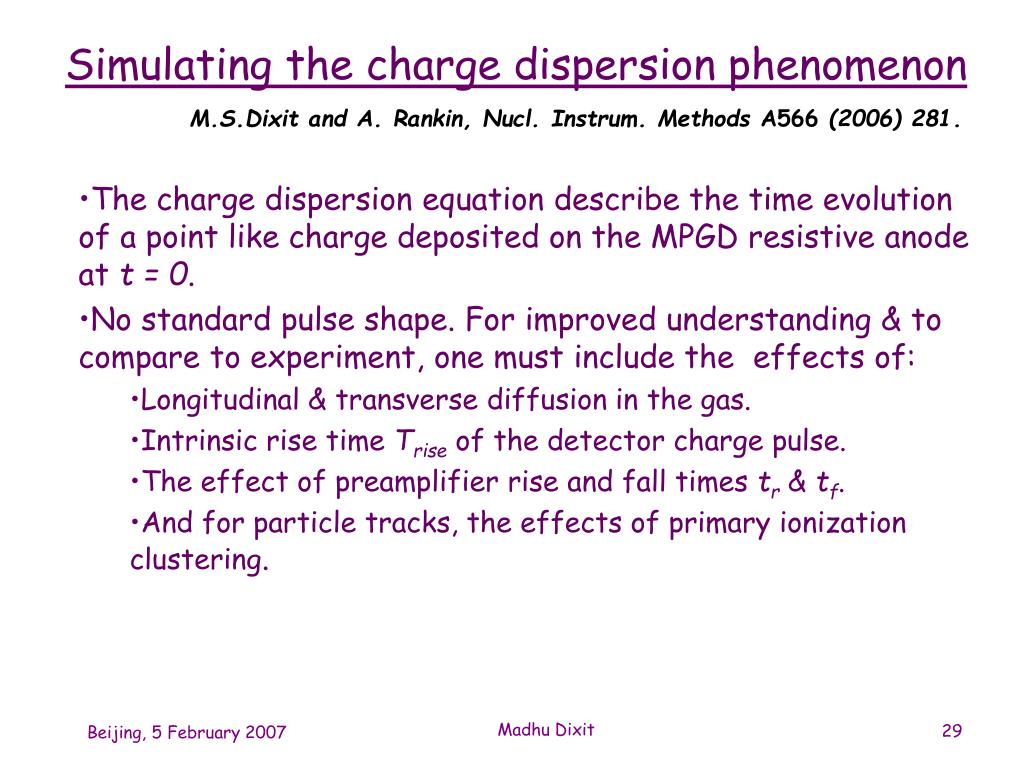 Simulating the charge dispersion phenomenon

M.S.Dixit and A. Rankin, Nucl. Instrum. Methods A566 (2006) 281.

•The charge dispersion equation describe the time evolution of a point like charge deposited on the MPGD resistive anode at $t = 0$.

•No standard pulse shape. For improved understanding & to compare to experiment, one must include the effects of:

•Longitudinal & transverse diffusion in the gas.

•Intrinsic rise time $T_{rise}$ of the detector charge pulse.

•The effect of preamplifier rise and fall times $t_r$ & $t_f$.

•And for particle tracks, the effects of primary ionization clustering.

Beijing, 5 February 2007

Madhu Dixit

29